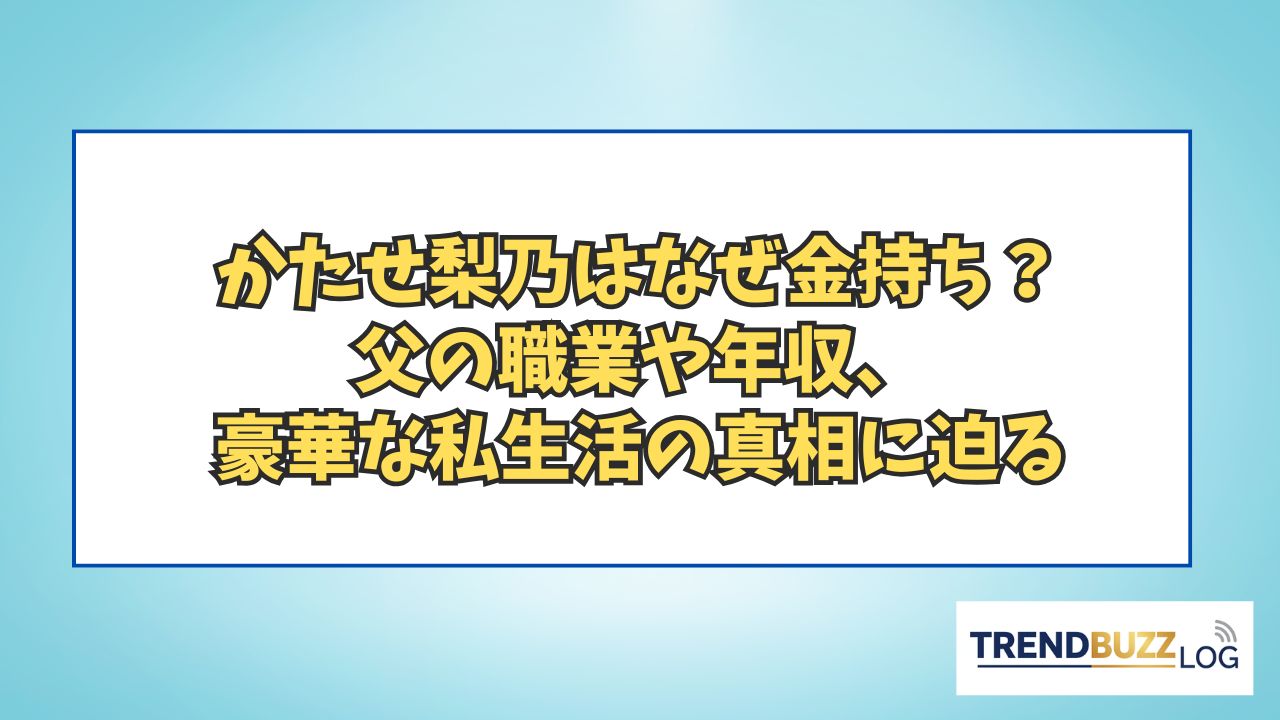 かたせ梨乃はなぜ金持ち？
父の職業や年収、
豪華な私生活の真相に迫る

TRENDBUZZ LOG